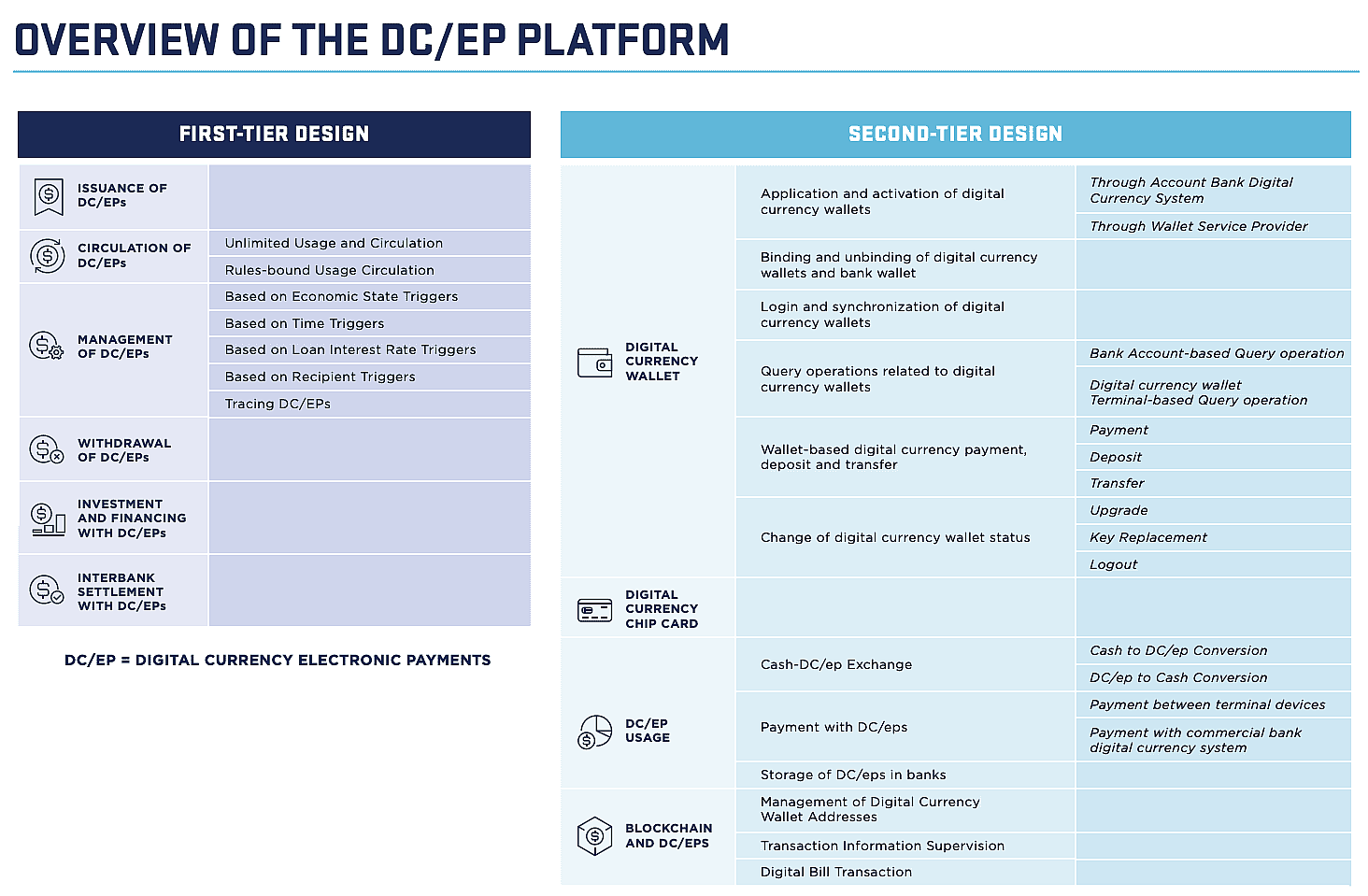 OVERVIEW OF THE DC/EP PLATFORM

FIRST-TIER DESIGN

| | |
|---|---|
| ISSUANCE OF DC/EPs | |
| CIRCULATION OF DC/EPs | Unlimited Usage and Circulation |
| | Rules-bound Usage Circulation |
| MANAGEMENT OF DC/EPs | Based on Economic State Triggers |
| | Based on Time Triggers |
| | Based on Loan Interest Rate Triggers |
| | Based on Recipient Triggers |
| | Tracing DC/EPs |
| WITHDRAWAL OF DC/EPs | |
| INVESTMENT AND FINANCING WITH DC/EPs | |
| INTERBANK SETTLEMENT WITH DC/EPs | |

DC/EP = DIGITAL CURRENCY ELECTRONIC PAYMENTS

SECOND-TIER DESIGN

| | | |
|---|---|---|
| DIGITAL CURRENCY WALLET | Application and activation of digital currency wallets | Through Account Bank Digital Currency System |
| | | Through Wallet Service Provider |
| | Binding and unbinding of digital currency wallets and bank wallet | |
| | Login and synchronization of digital currency wallets | |
| | Query operations related to digital currency wallets | Bank Account-based Query operation |
| | | Digital currency wallet Terminal-based Query operation |
| | Wallet-based digital currency payment, deposit and transfer | Payment |
| | | Deposit |
| | | Transfer |
| | Change of digital currency wallet status | Upgrade |
| | | Key Replacement |
| | | Logout |
| DIGITAL CURRENCY CHIP CARD | | |
| DC/EP USAGE | Cash-DC/ep Exchange | Cash to DC/ep Conversion |
| | | DC/ep to Cash Conversion |
| | Payment with DC/eps | Payment between terminal devices |
| | | Payment with commercial bank digital currency system |
| | Storage of DC/eps in banks | |
| BLOCKCHAIN AND DC/EPS | Management of Digital Currency Wallet Addresses | |
| | Transaction Information Supervision | |
| | Digital Bill Transaction | |